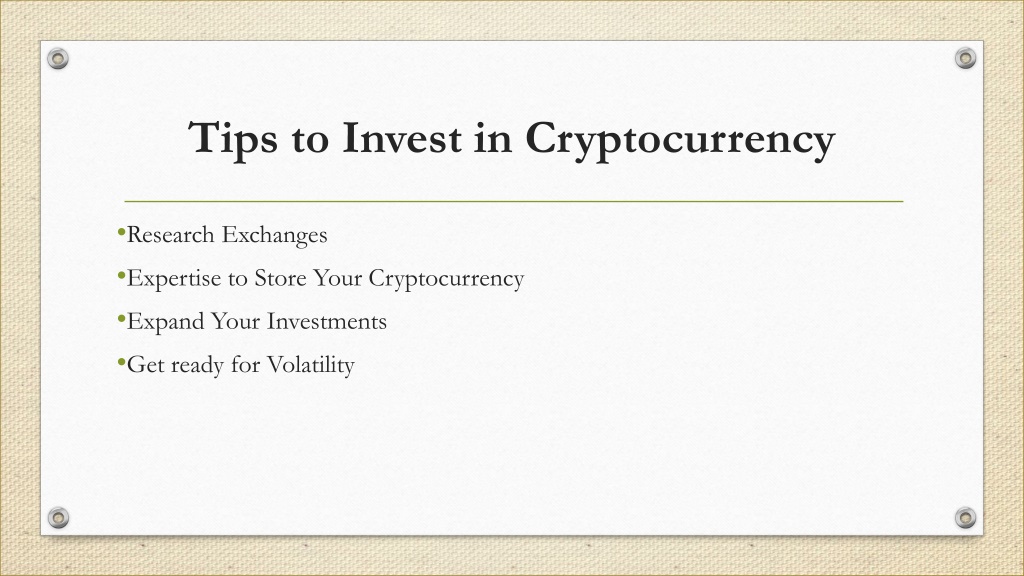 Tips to Invest in Cryptocurrency

•Research Exchanges
•Expertise to Store Your Cryptocurrency
•Expand Your Investments
•Get ready for Volatility